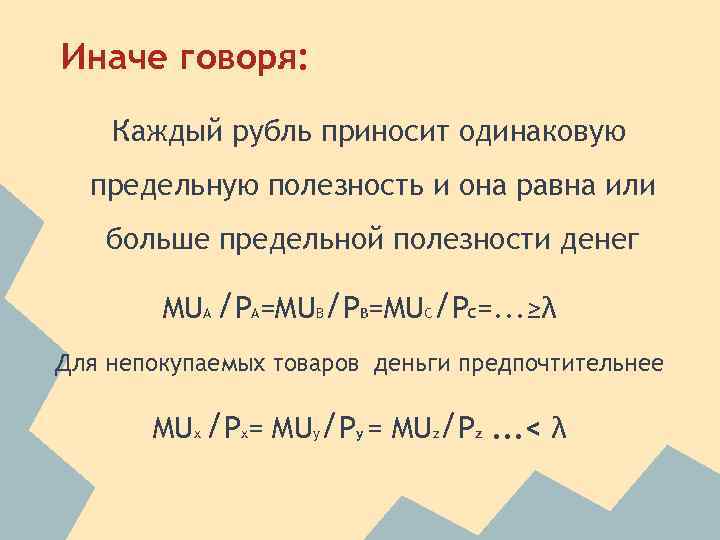 Иначе говоря:

Каждый рубль приносит одинаковую предельную полезность и она равна или больше предельной полезности денег

$MU_A / P_A = MU_B / P_B = MU_C / P_C = ... \geq \lambda$

Для непокупаемых товаров деньги предпочтительнее

$MU_x / P_x = MU_y / P_y = MU_z / P_z ... < \lambda$